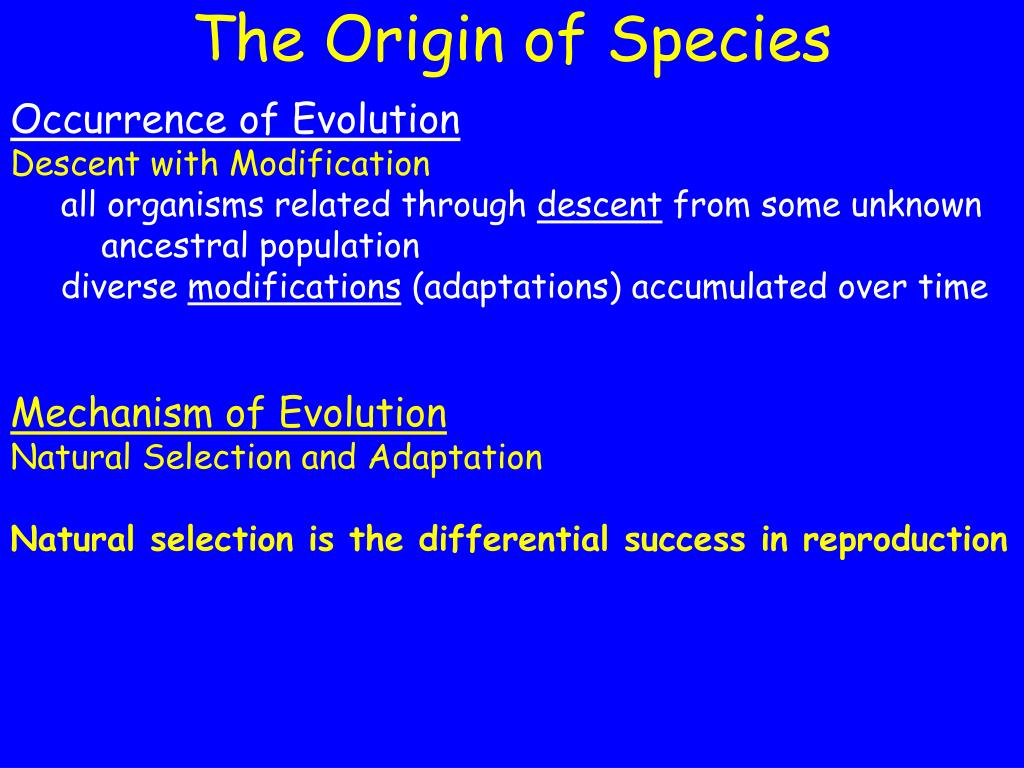 The Origin of Species

Occurrence of Evolution
Descent with Modification
all organisms related through descent from some unknown ancestral population
diverse modifications (adaptations) accumulated over time

Mechanism of Evolution
Natural Selection and Adaptation

Natural selection is the differential success in reproduction